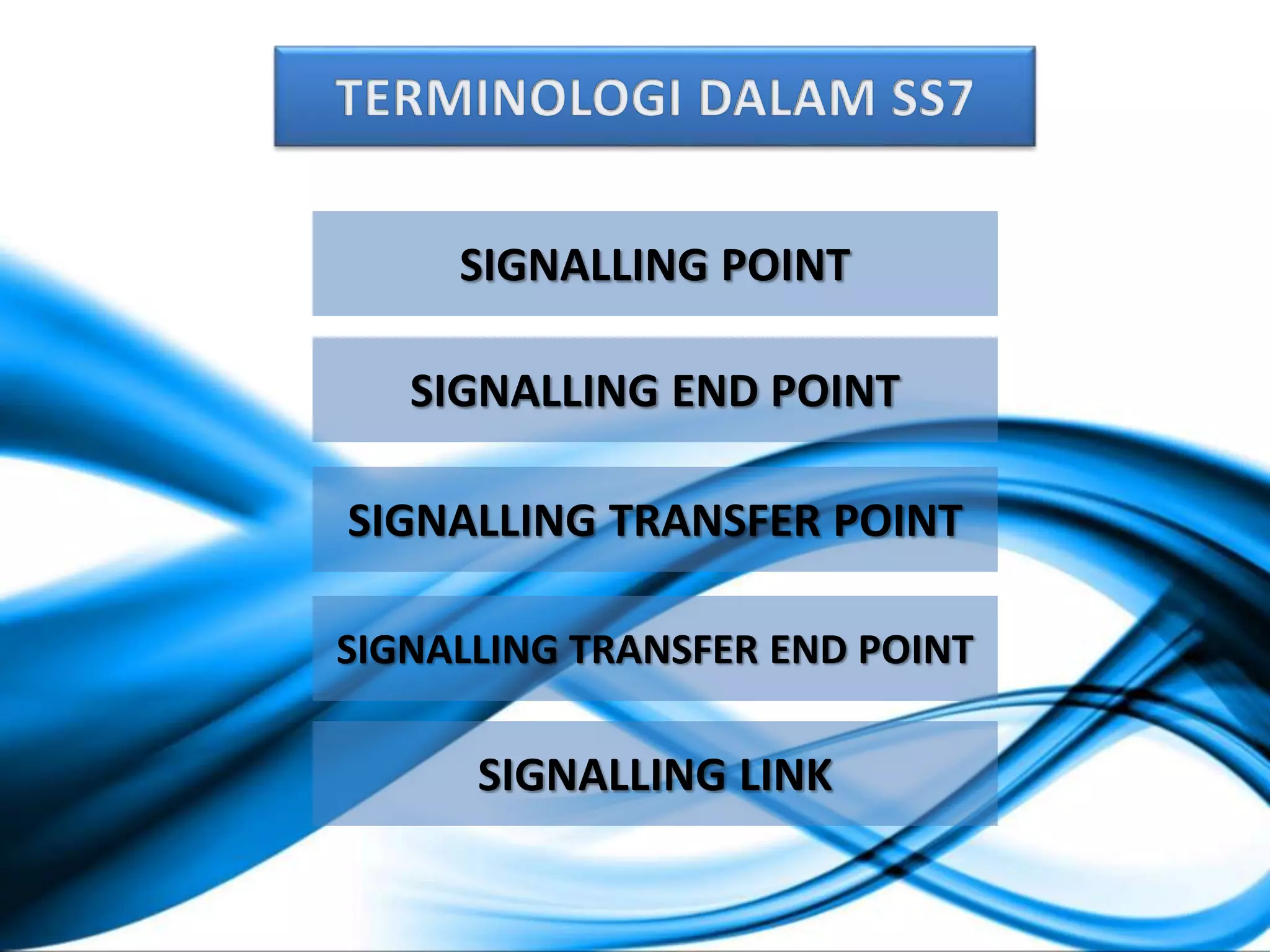 TERMINOLOGI DALAM SS7

SIGNALLING POINT

SIGNALLING END POINT

SIGNALLING TRANSFER POINT

SIGNALLING TRANSFER END POINT

SIGNALLING LINK